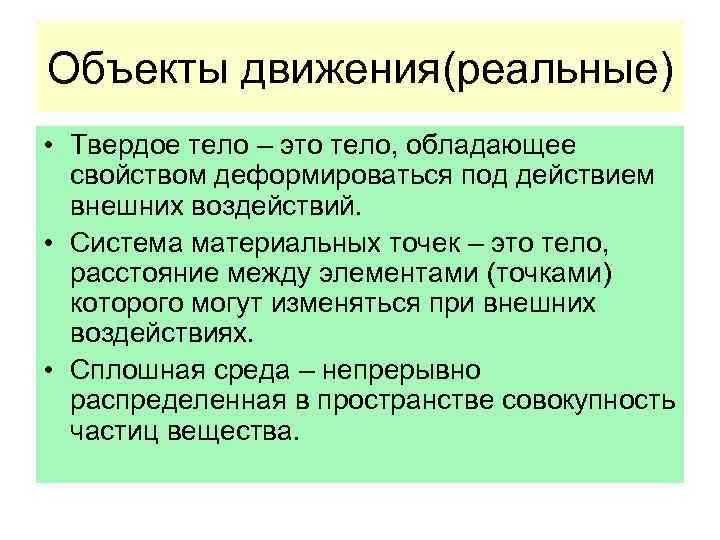 Объекты движения(реальные)

• Твердое тело – это тело, обладающее свойством деформироваться под действием внешних воздействий.
• Система материальных точек – это тело, расстояние между элементами (точками) которого могут изменяться при внешних воздействиях.
• Сплошная среда – непрерывно распределенная в пространстве совокупность частиц вещества.